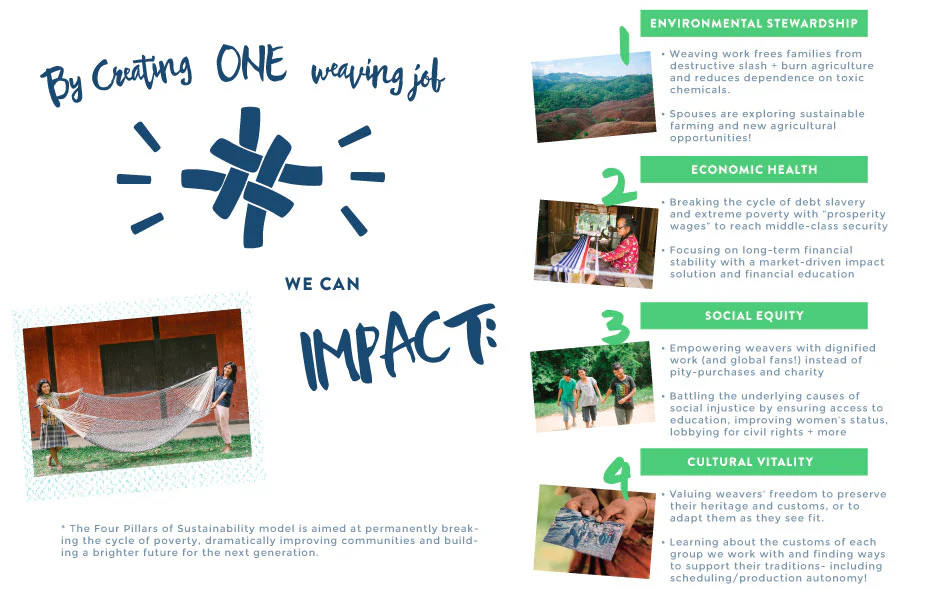 By Creating ONE weaving job

WE CAN

IMPACT:

* The Four Pillars of Sustainability model is aimed at permanently breaking the cycle of poverty, dramatically improving communities and building a brighter future for the next generation.

1

ENVIRONMENTAL STEWARDSHIP

• Weaving work frees families from destructive slash + burn agriculture and reduces dependence on toxic chemicals.

• Spouses are exploring sustainable farming and new agricultural opportunities!

2

ECONOMIC HEALTH

• Breaking the cycle of debt slavery and extreme poverty with "prosperity wages" to reach middle-class security

• Focusing on long-term financial stability with a market-driven impact solution and financial education

3

SOCIAL EQUITY

• Empowering weavers with dignified work (and global fans!) instead of pity-purchases and charity

• Battling the underlying causes of social injustice by ensuring access to education, improving women's status, lobbying for civil rights + more

4

CULTURAL VITALITY

• Valuing weavers' freedom to preserve their heritage and customs, or to adapt them as they see fit.

• Learning about the customs of each group we work with and finding ways to support their traditions- including scheduling/production autonomy!